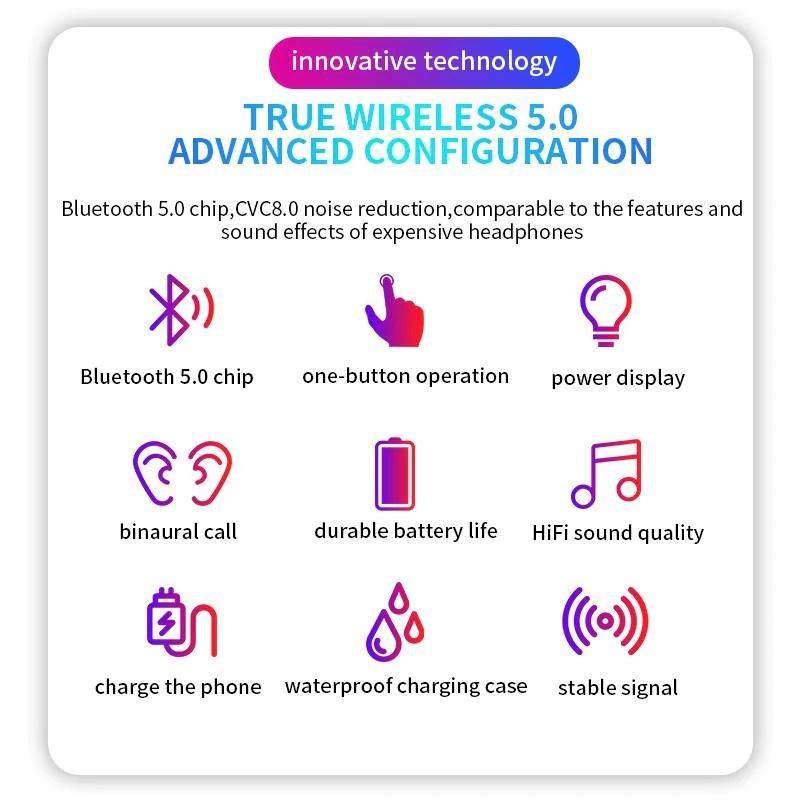 innovative technology

TRUE WIRELESS 5.0
ADVANCED CONFIGURATION

Bluetooth 5.0 chip,CVC8.0 noise reduction,comparable to the features and sound effects of expensive headphones

Bluetooth 5.0 chip

one-button operation

power display

binaural call

durable battery life

HiFi sound quality

charge the phone

waterproof charging case

stable signal